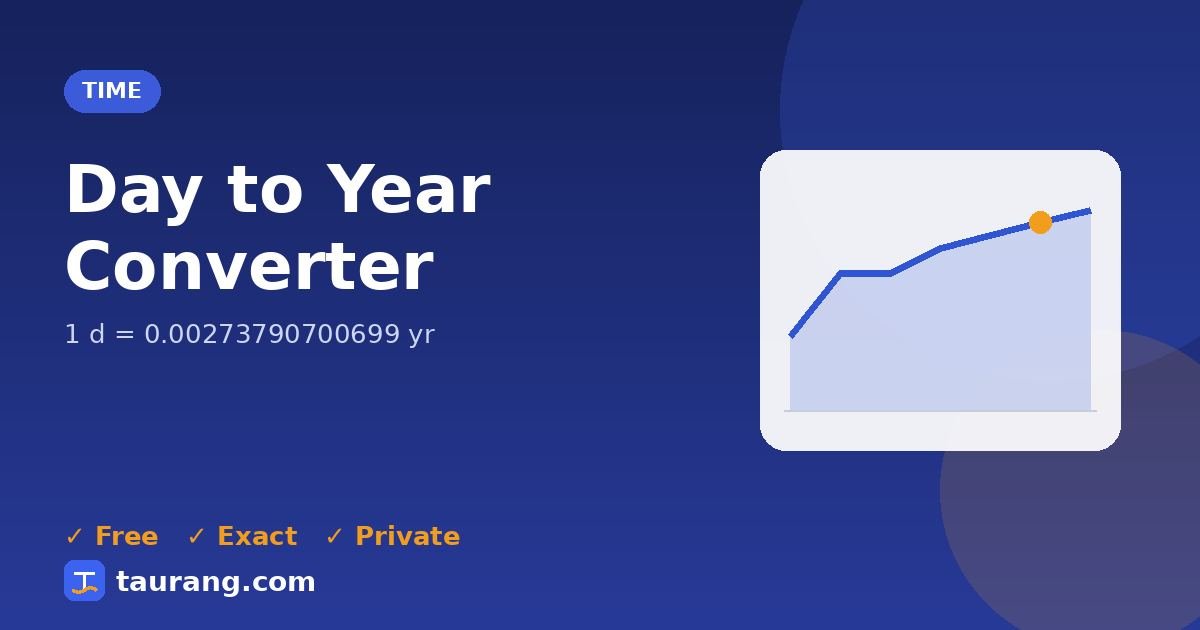 TIME

Day to Year Converter

1 d = 0.00273790700699 yr

✓ Free ✓ Exact ✓ Private

taurang.com